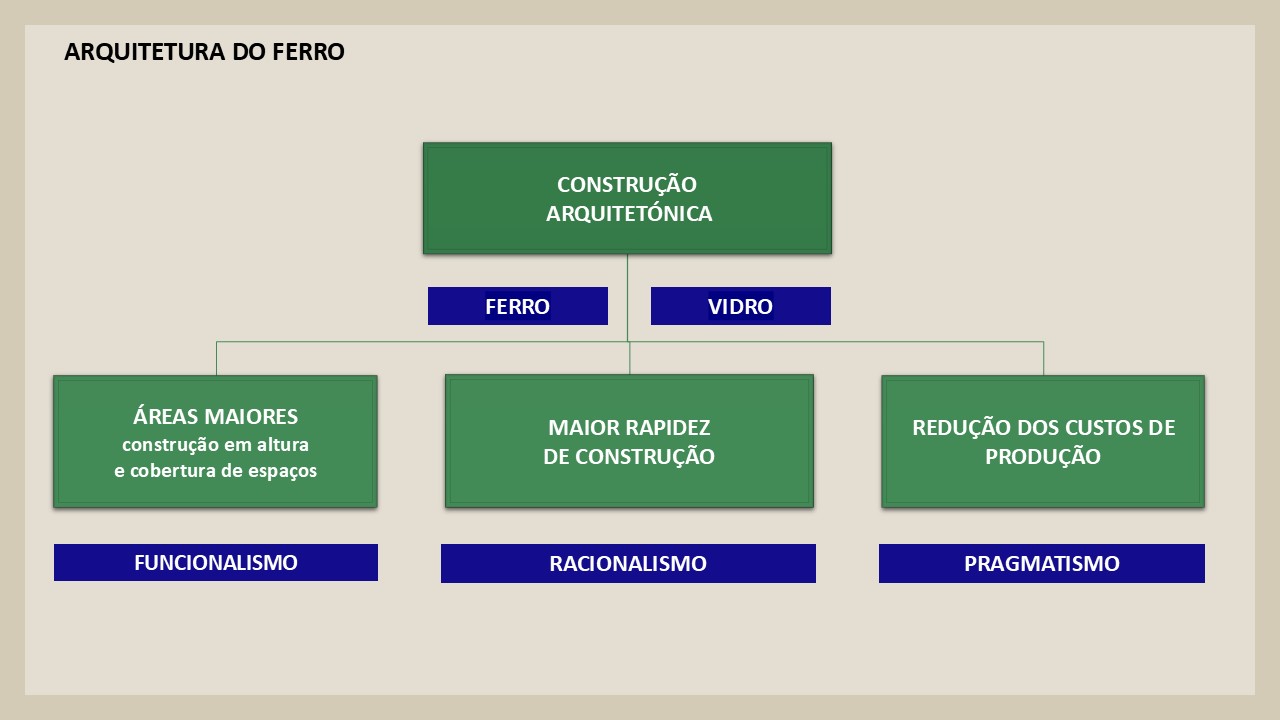 ARQUITETURA DO FERRO

CONSTRUÇÃO
ARQUITETÓNICA

FERRO

VIDRO

ÁREAS MAIORES
construção em altura
e cobertura de espaços

MAIOR RAPIDEZ
DE CONSTRUÇÃO

REDUÇÃO DOS CUSTOS DE
PRODUÇÃO

FUNCIONALISMO

RACIONALISMO

PRAGMATISMO